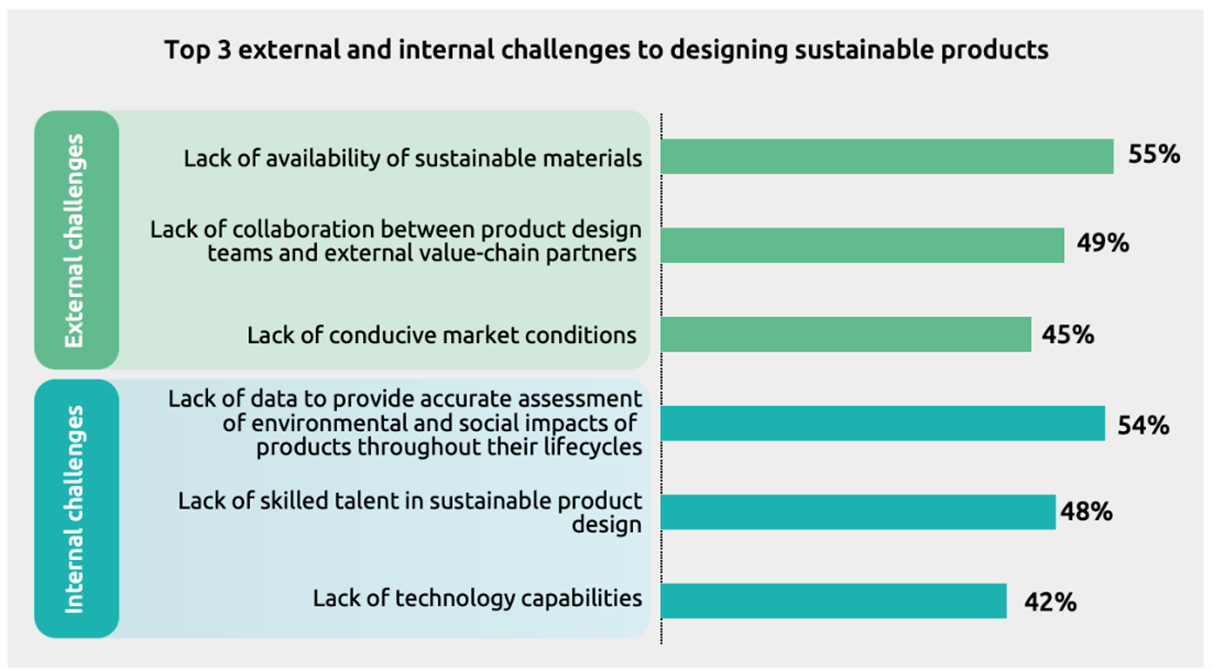 Top 3 external and internal challenges to designing sustainable products

External challenges

Lack of availability of sustainable materials 55%

Lack of collaboration between product design teams and external value-chain partners 49%

Lack of conducive market conditions 45%

Internal challenges

Lack of data to provide accurate assessment of environmental and social impacts of products throughout their lifecycles 54%

Lack of skilled talent in sustainable product design 48%

Lack of technology capabilities 42%